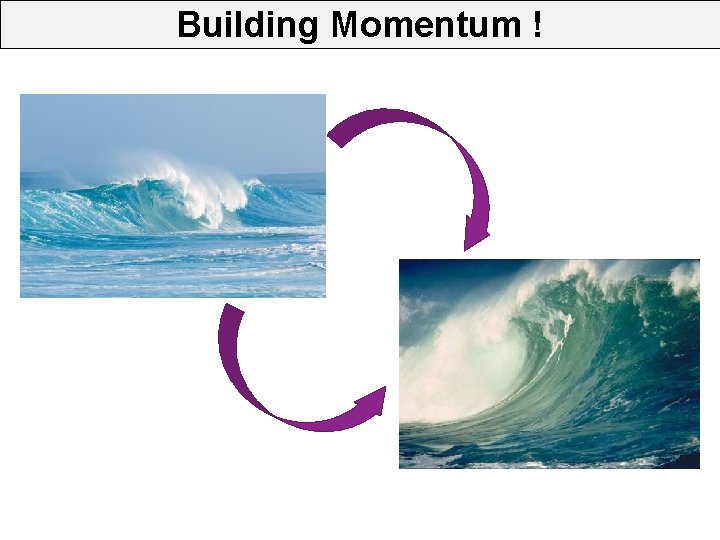 Building Momentum !